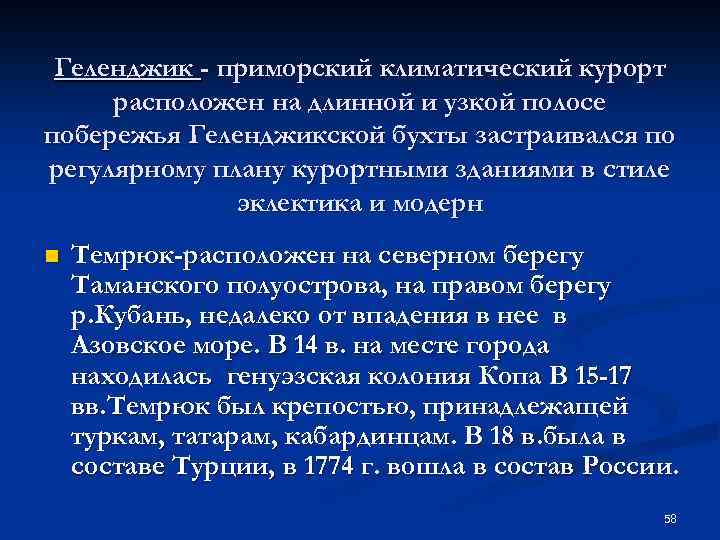 Геленджик - приморский климатический курорт расположен на длинной и узкой полосе побережья Геленджикской бухты застраивался по регулярному плану курортными зданиями в стиле эклектика и модерн

Темрюк-расположен на северном берегу Таманского полуострова, на правом берегу р.Кубань, недалеко от впадения в нее в Азовское море. В 14 в. на месте города находилась генуэзская колония Копа В 15-17 вв.Темрюк был крепостью, принадлежащей туркам, татарам, кабардинцам. В 18 в.была в составе Турции, в 1774 г. вошла в состав России.

58